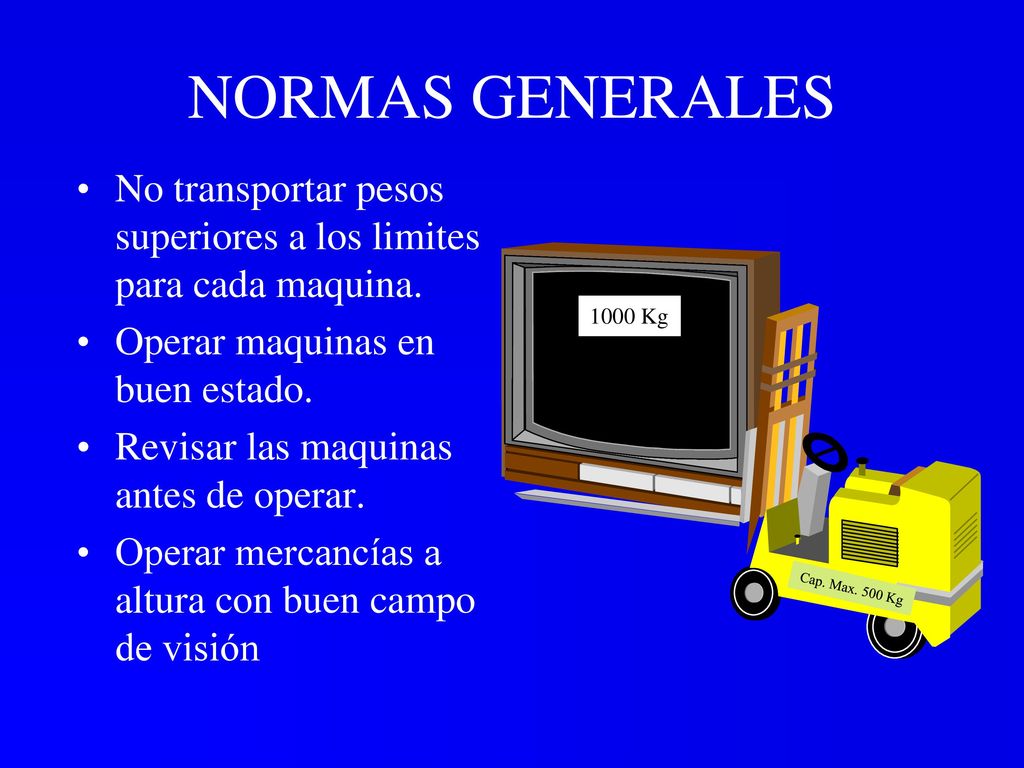 NORMAS GENERALES

• No transportar pesos superiores a los limites para cada maquina.
• Operar maquinas en buen estado.
• Revisar las maquinas antes de operar.
• Operar mercancías a altura con buen campo de visión

1000 Kg

Cap. Max. 500 Kg